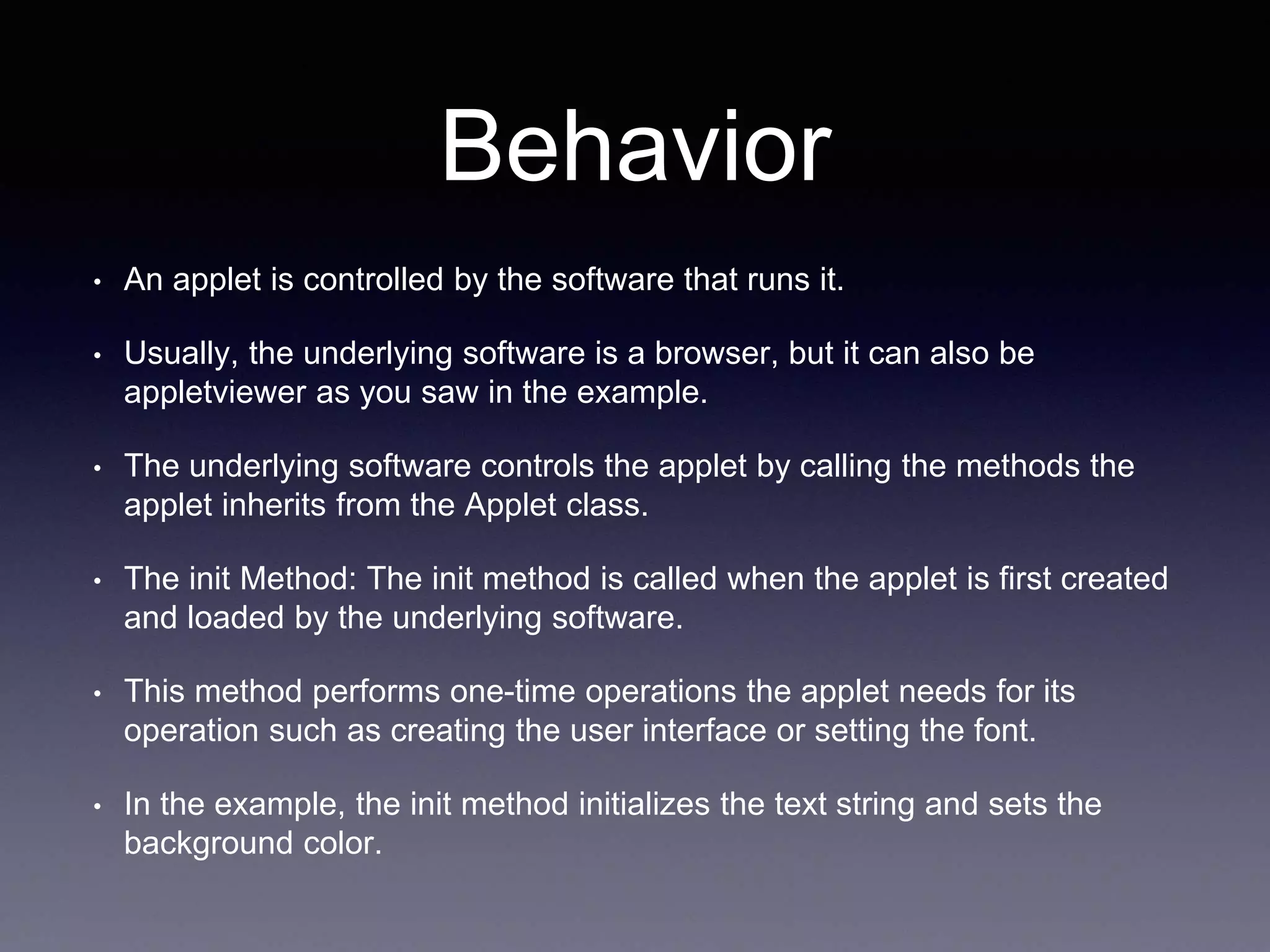 Behavior

• An applet is controlled by the software that runs it.

• Usually, the underlying software is a browser, but it can also be appletviewer as you saw in the example.

• The underlying software controls the applet by calling the methods the applet inherits from the Applet class.

• The init Method: The init method is called when the applet is first created and loaded by the underlying software.

• This method performs one-time operations the applet needs for its operation such as creating the user interface or setting the font.

• In the example, the init method initializes the text string and sets the background color.